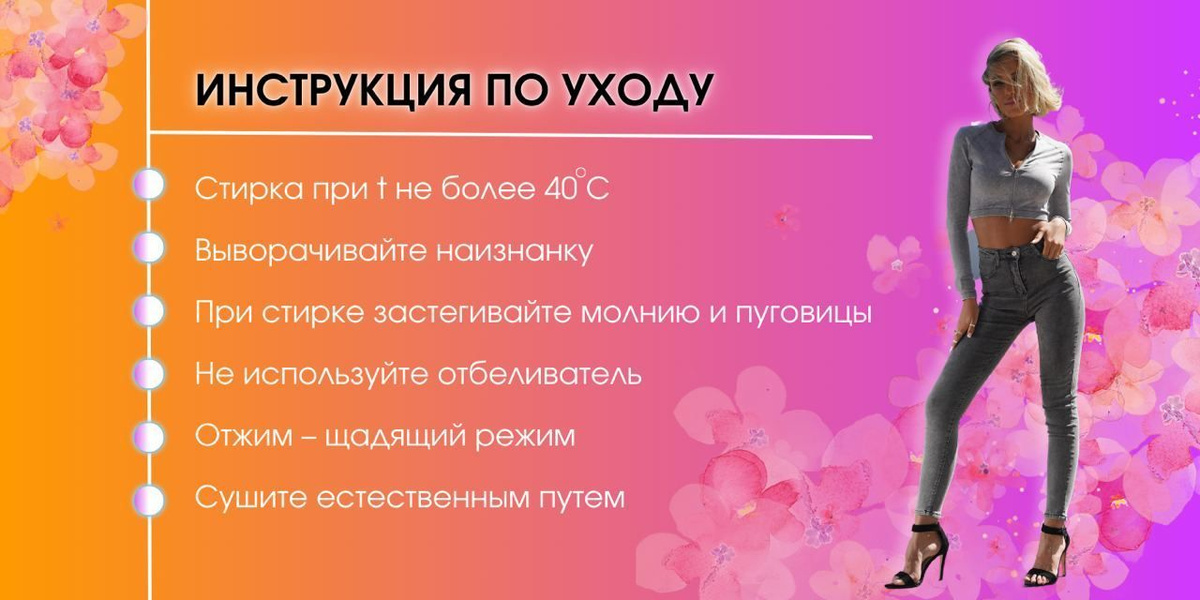 ИНСТРУКЦИЯ ПО УХОДУ

Стирка при t не более 40°C

Выворачивайте наизнанку

При стирке застегивайте молнию и пуговицы

Не используйте отбеливатель

Отжим – щадящий режим

Сушите естественным путем